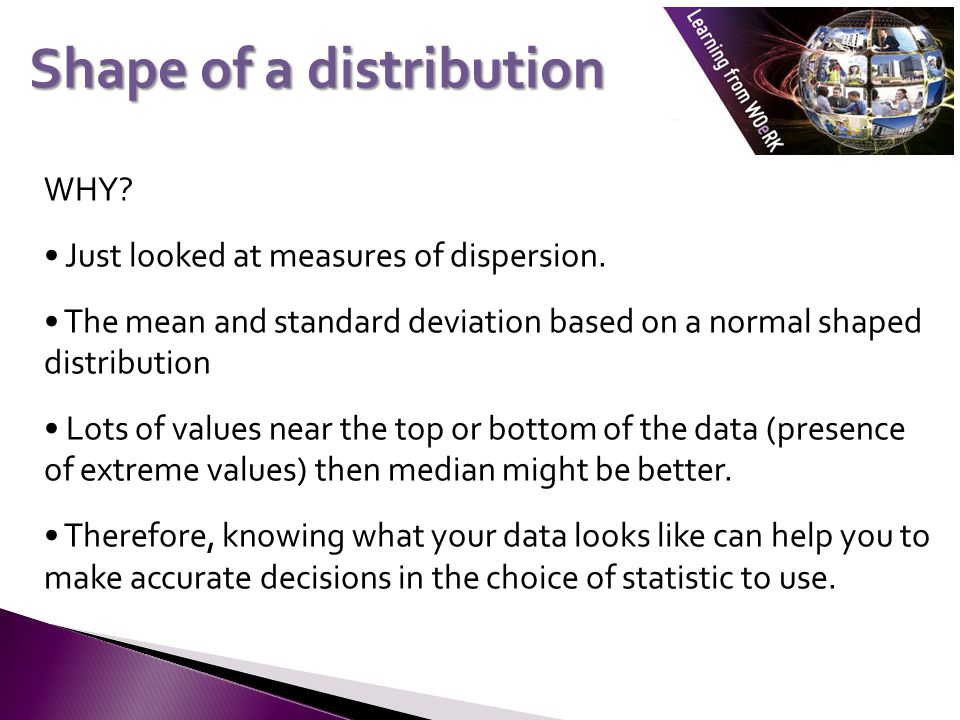 Shape of a distribution

Learning from WOeRK

WHY?

• Just looked at measures of dispersion.

• The mean and standard deviation based on a normal shaped distribution

• Lots of values near the top or bottom of the data (presence of extreme values) then median might be better.

• Therefore, knowing what your data looks like can help you to make accurate decisions in the choice of statistic to use.